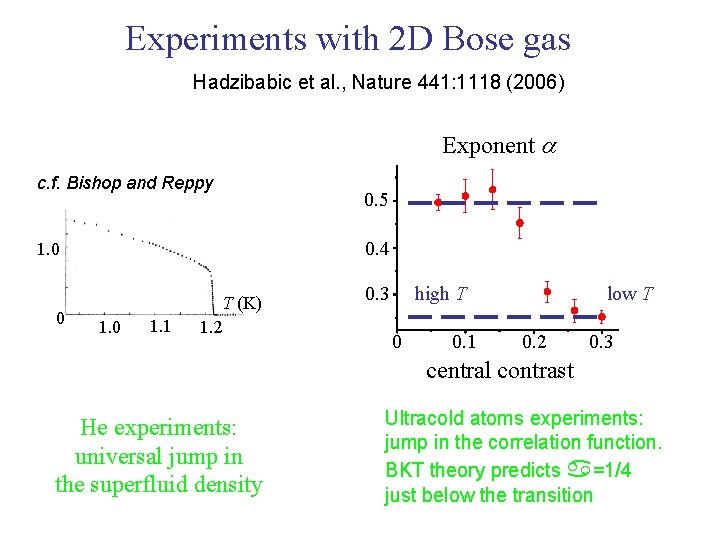 Experiments with 2D Bose gas

Hadzibabic et al., Nature 441:1118 (2006)

c.f. Bishop and Reppy

1.0

0

1.0 1.1 1.2

$T$ (K)

Exponent $\alpha$

0.5

0.4

0.3

high $T$

low $T$

0 0.1 0.2 0.3

central contrast

He experiments: universal jump in the superfluid density

Ultracold atoms experiments: jump in the correlation function. BKT theory predicts $\alpha$=1/4 just below the transition